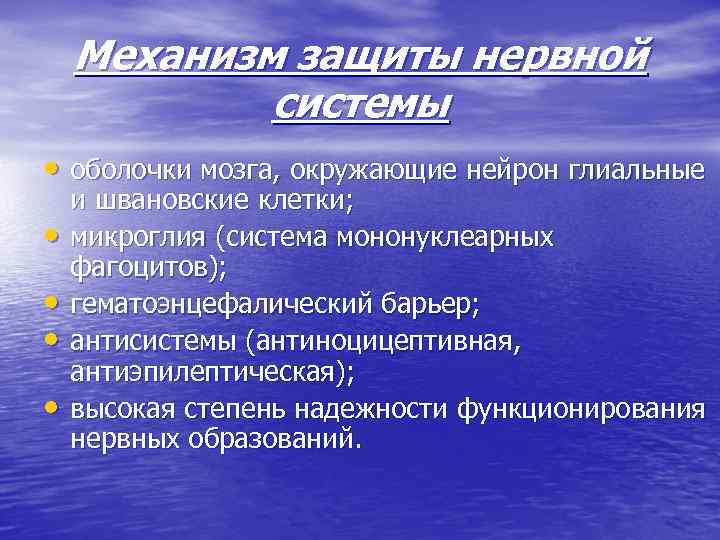 Механизм защиты нервной системы

• оболочки мозга, окружающие нейрон глиальные и швановские клетки;
• микроглия (система мононуклеарных фагоцитов);
• гематоэнцефалический барьер;
• антисистемы (антиноцицептивная, антиэпилептическая);
• высокая степень надежности функционирования нервных образований.